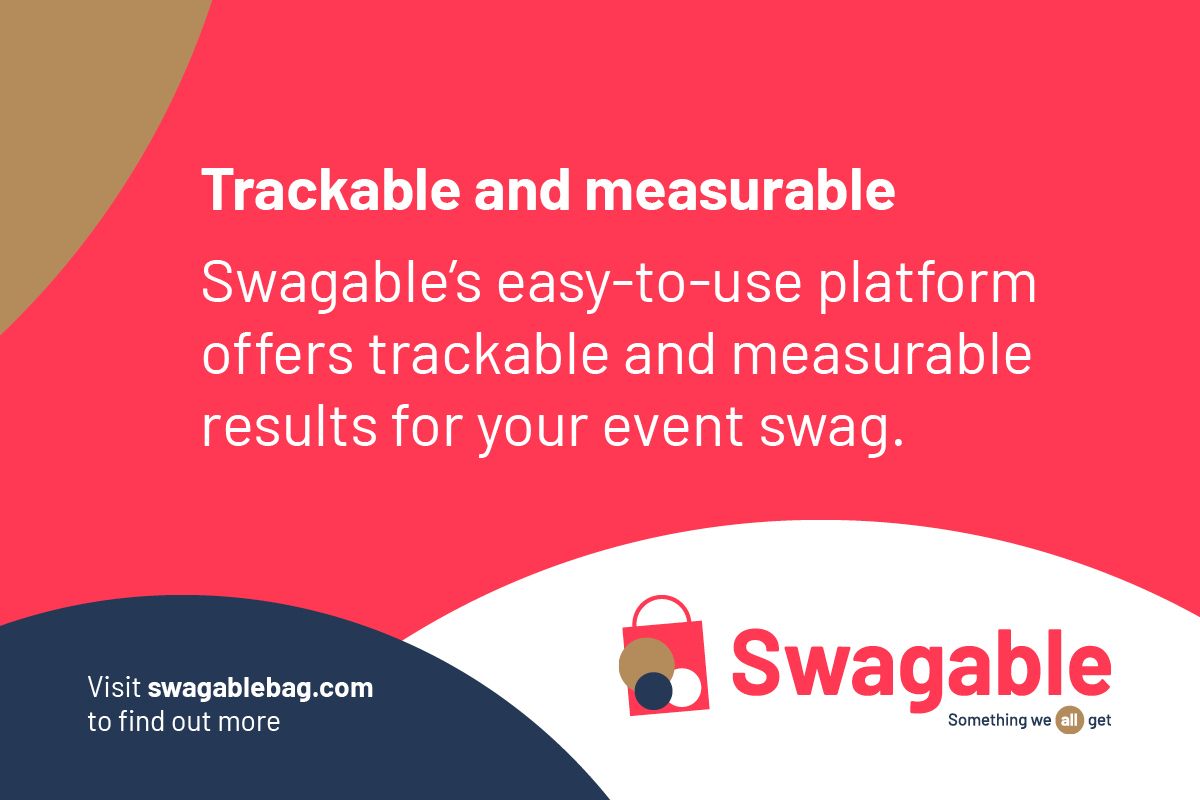 Trackable and measurable

Swagable's easy-to-use platform offers trackable and measurable results for your event swag.

Visit swagablebag.com to find out more

Swagable

Something we all get